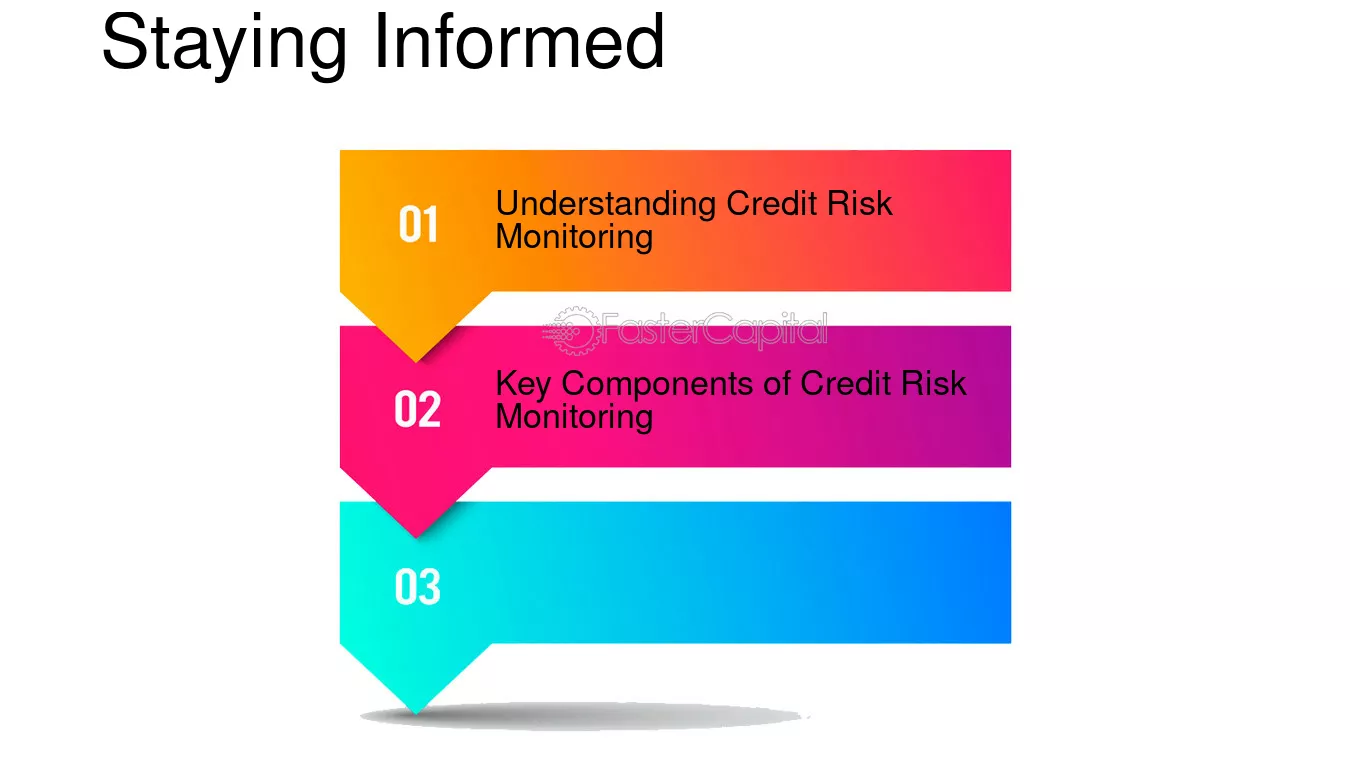 Staying Informed

01 Understanding Credit Risk Monitoring

FasterCapital

02 Key Components of Credit Risk Monitoring

03